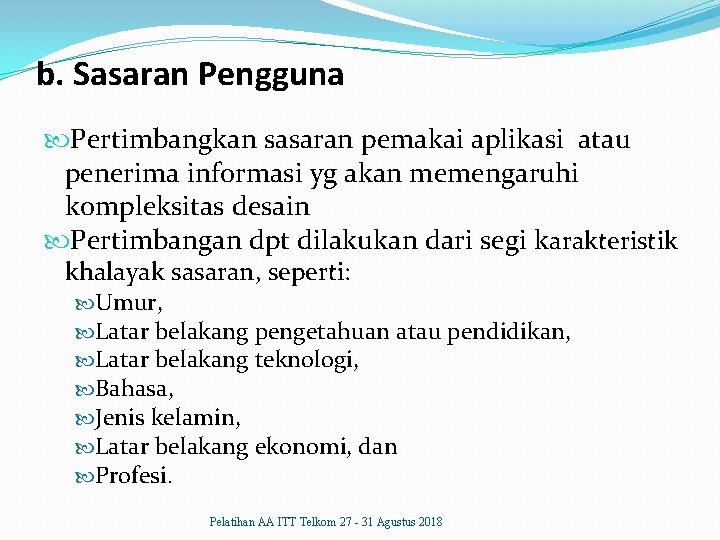 b. Sasaran Pengguna

Pertimbangkan sasaran pemakai aplikasi atau penerima informasi yg akan memengaruhi kompleksitas desain

Pertimbangan dpt dilakukan dari segi karakteristik khalayak sasaran, seperti:

Umur,

Latar belakang pengetahuan atau pendidikan,

Latar belakang teknologi,

Bahasa,

Jenis kelamin,

Latar belakang ekonomi, dan

Profesi.

Pelatihan AA ITT Telkom 27 - 31 Agustus 2018